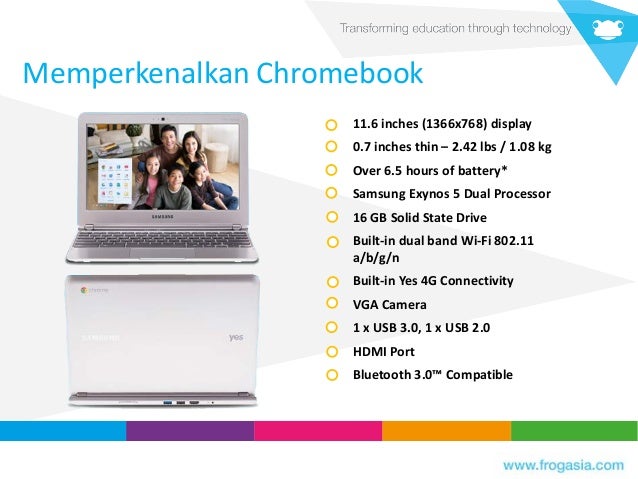 Transforming education through technology

Memperkenalkan Chromebook

SAMSUNG

chrome

SAMSUNG

yes

11.6 inches (1366x768) display

0.7 inches thin – 2.42 lbs / 1.08 kg

Over 6.5 hours of battery*

Samsung Exynos 5 Dual Processor

16 GB Solid State Drive

Built-in dual band Wi-Fi 802.11 a/b/g/n

Built-in Yes 4G Connectivity

VGA Camera

1 x USB 3.0, 1 x USB 2.0

HDMI Port

Bluetooth 3.0™ Compatible

www.frogasia.com